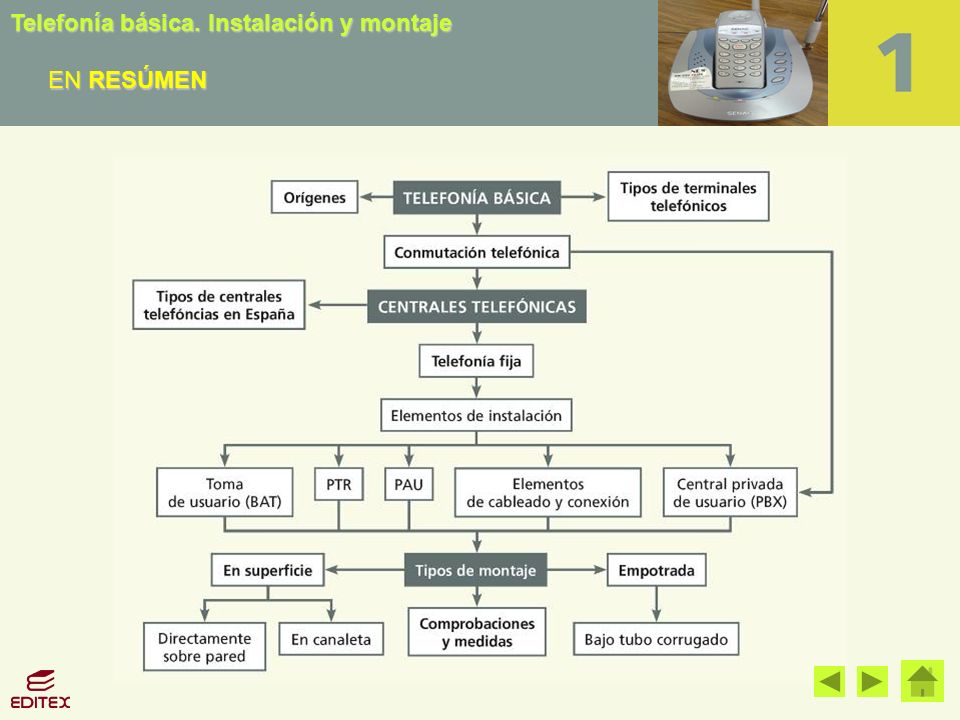 Telefonía básica. Instalación y montaje

EN RESÚMEN

1

Orígenes

TELEFONÍA BÁSICA

Tipos de terminales telefónicos

Conmutación telefónica

Tipos de centrales telefóncias en España

CENTRALES TELEFÓNICAS

Telefonía fija

Elementos de instalación

Toma de usuario (BAT)

PTR

PAU

Elementos de cableado y conexión

Central privada de usuario (PBX)

En superficie

Tipos de montaje

Empotrada

Directamente sobre pared

En canaleta

Comprobaciones y medidas

Bajo tubo corrugado

EDITEX